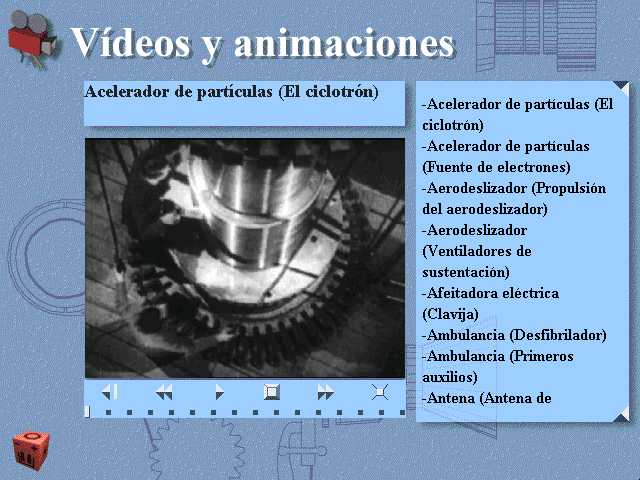 Vídeos y animaciones

Acelerador de partículas (El ciclotrón)

-Acelerador de partículas (El ciclotrón)
-Acelerador de partículas (Fuente de electrones)
-Aerodeslizador (Propulsión del aerodeslizador)
-Aerodeslizador (Ventiladores de sustentación)
-Afeitadora eléctrica (Clavija)
-Ambulancia (Desfibrilador)
-Ambulancia (Primeros auxilios)
-Antena (Antena de